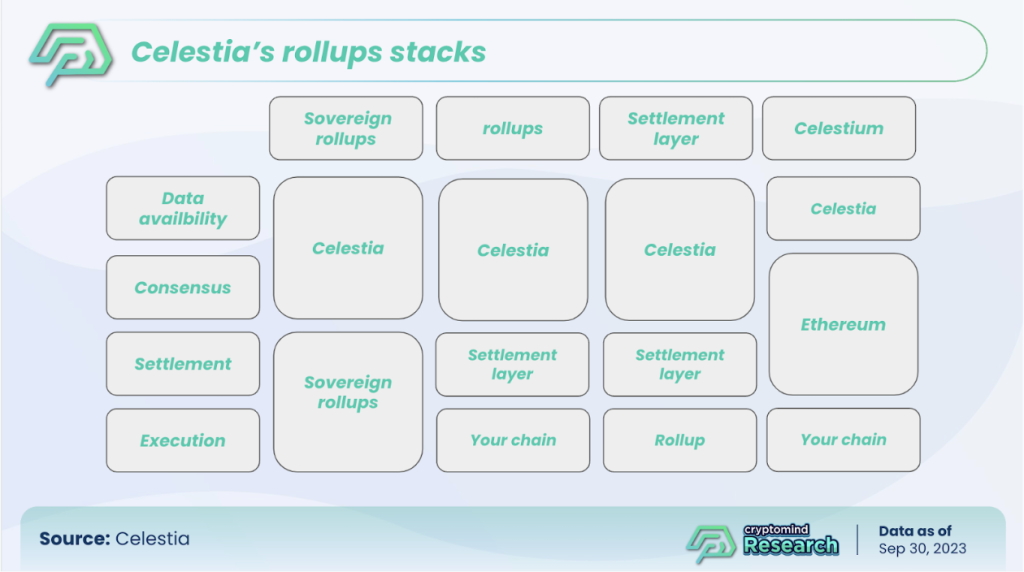 Celestia's rollups stacks

| | Sovereign rollups | rollups | Settlement layer | Celestium |
|---|---|---|---|---|
| Data availbility | Celestia | Celestia | Celestia | Celestia |
| Consensus | Celestia | Celestia | Celestia | Ethereum |
| Settlement | Sovereign rollups | Settlement layer | Settlement layer | Ethereum |
| Execution | Sovereign rollups | Your chain | Rollup | Your chain |

Source: Celestia

cryptomind Research

Data as of
Sep 30, 2023